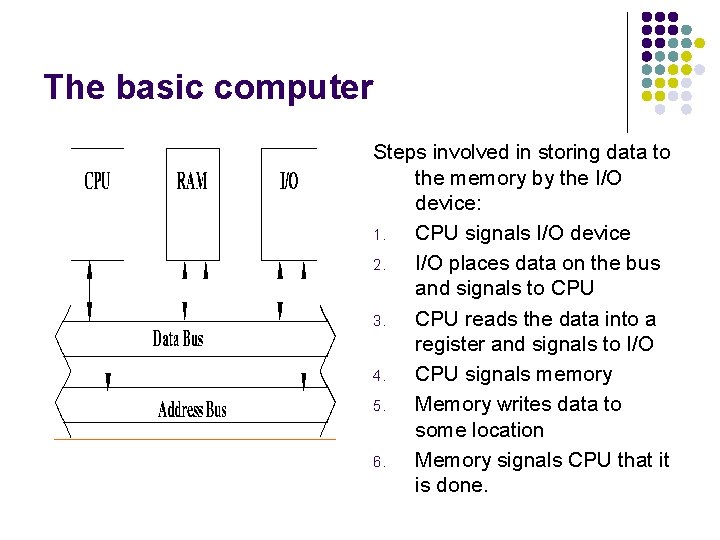 The basic computer

CPU

RAM

I/O

Data Bus

Address Bus

Steps involved in storing data to the memory by the I/O device:

1. CPU signals I/O device
2. I/O places data on the bus and signals to CPU
3. CPU reads the data into a register and signals to I/O
4. CPU signals memory
5. Memory writes data to some location
6. Memory signals CPU that it is done.